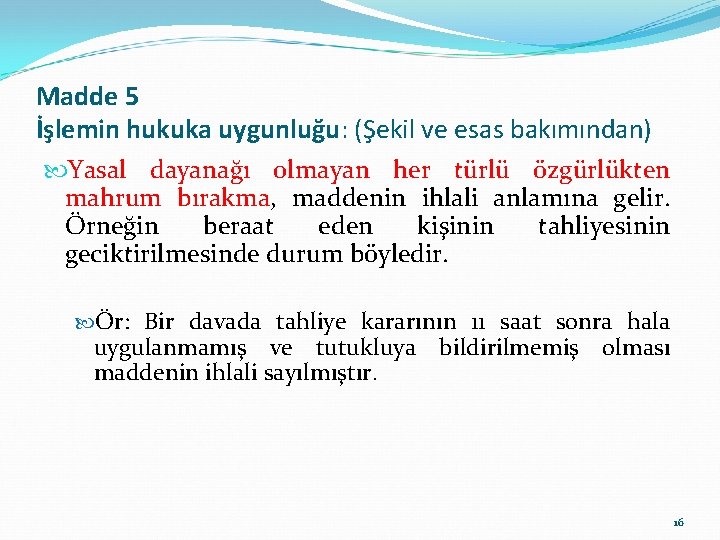 Madde 5
İşlemin hukuka uygunluğu: (Şekil ve esas bakımından)

Yasal dayanağı olmayan her türlü özgürlükten mahrum bırakma, maddenin ihlali anlamına gelir. Örneğin beraat eden kişinin tahliyesinin geciktirilmesinde durum böyledir.

Ör: Bir davada tahliye kararının 11 saat sonra hala uygulanmamış ve tutukluya bildirilmemiş olması maddenin ihlali sayılmıştır.

16